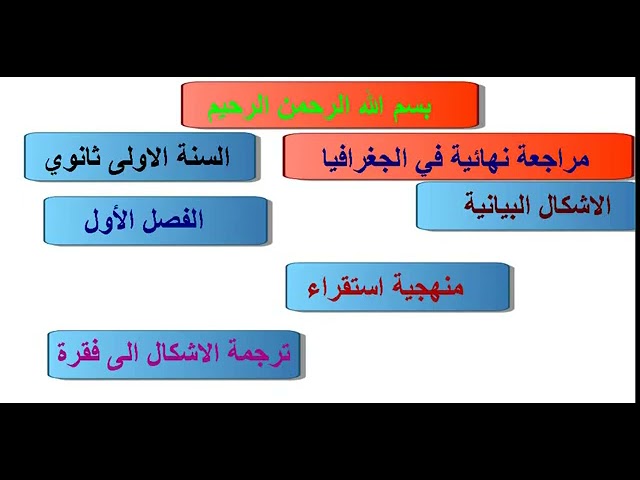 بسم الله الرحمن الرحيم

مراجعة نهائية في الجغرافيا

السنة الاولى ثانوي

الاشكال البيانية

الفصل الأول

منهجية استقراء

ترجمة الاشكال الى فقرة